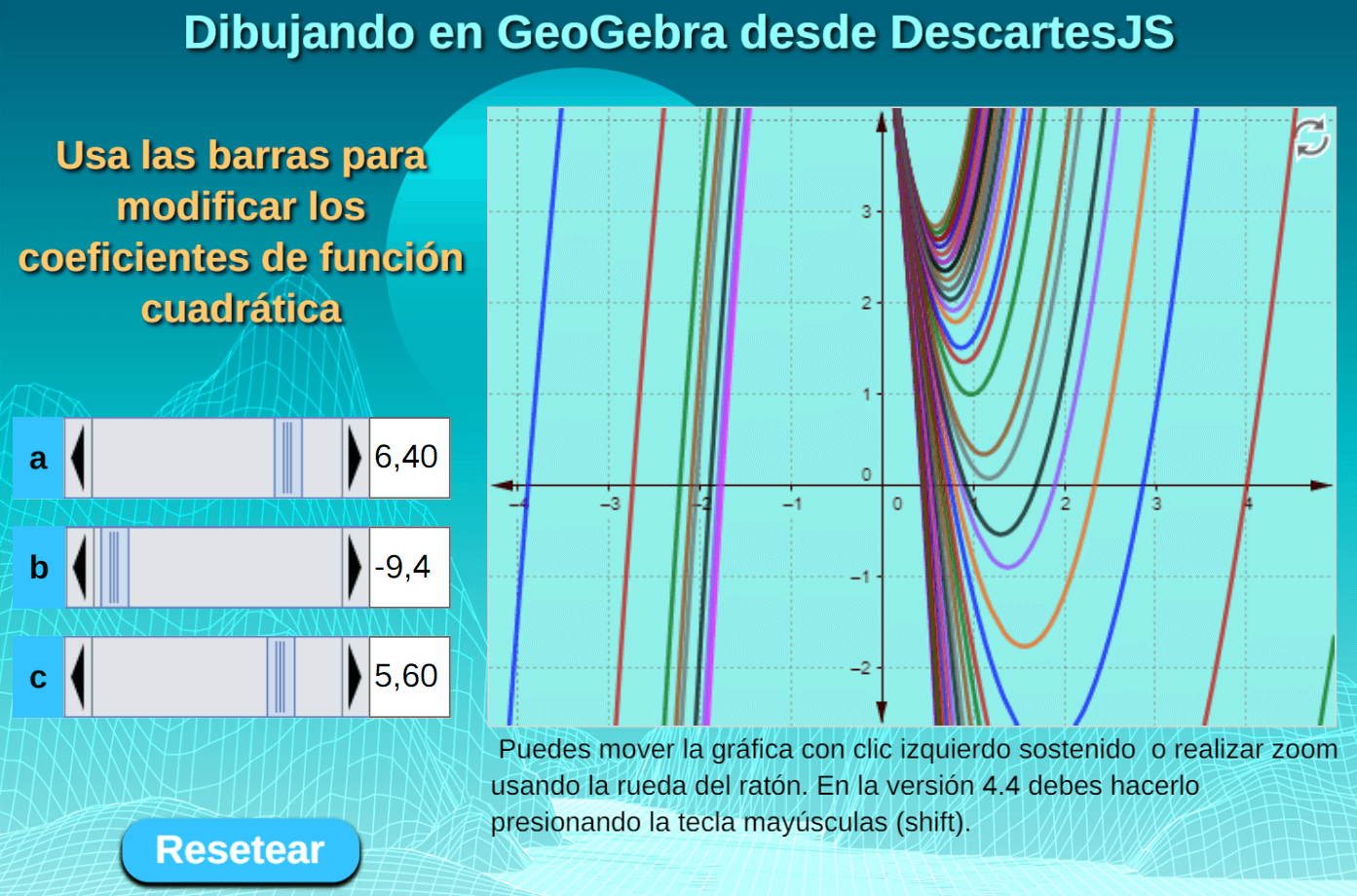 Dibujando en GeoGebra desde DescartesJS

Usa las barras para modificar los coeficientes de función cuadrática

a 6,40

b -9,4

c 5,60

Resetear

3
2
1
0
−1
−2
−4
−3
−2
−1
0
1
2
3
4

Puedes mover la gráfica con clic izquierdo sostenido o realizar zoom usando la rueda del ratón. En la versión 4.4 debes hacerlo presionando la tecla mayúsculas (shift).